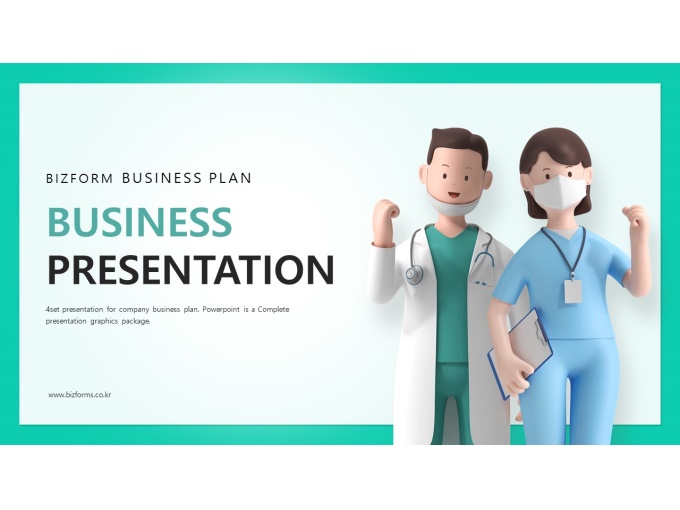 BIZFORM BUSINESS PLAN

BUSINESS
PRESENTATION

4set presentation for company business plan. Powerpoint is a Complete presentation graphics package.

www.bizforms.co.kr